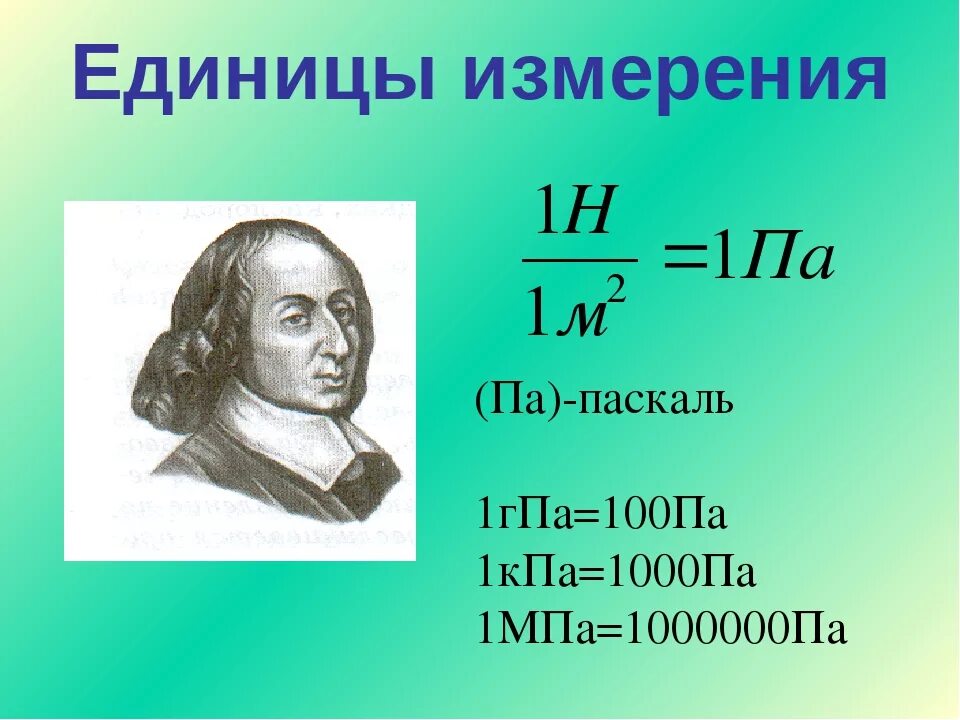 Единицы измерения

$\frac{1Н}{1м^2} = 1Па$

(Па)-паскаль

1гПа=100Па
1кПа=1000Па
1МПа=1000000Па